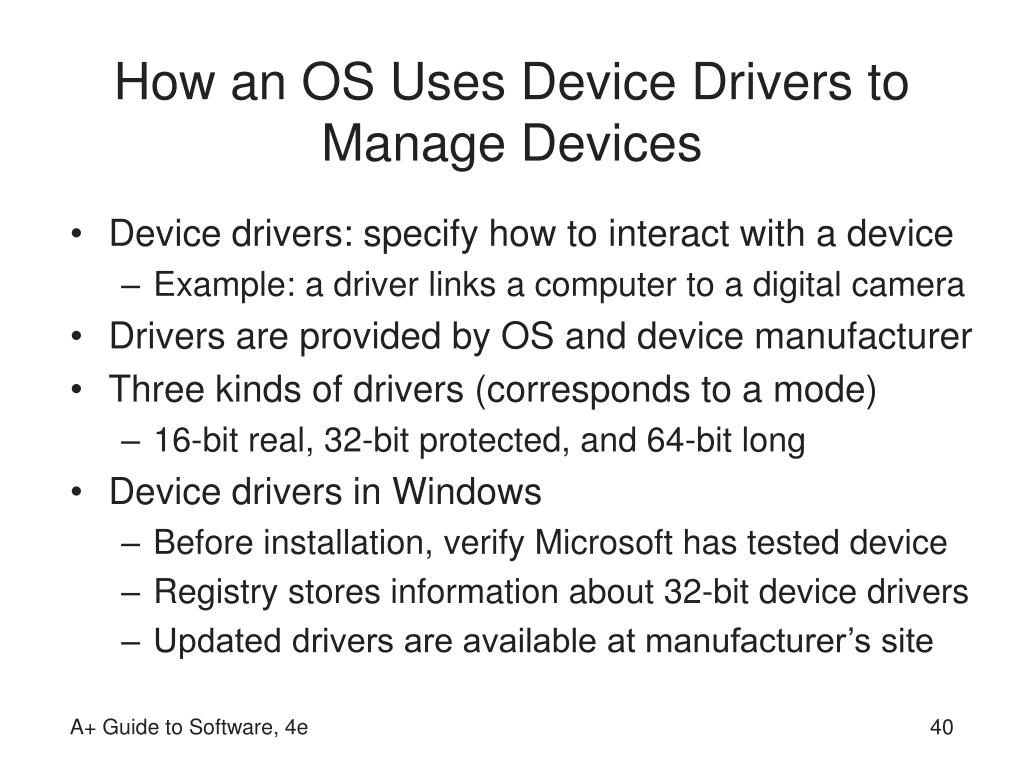 How an OS Uses Device Drivers to Manage Devices

• Device drivers: specify how to interact with a device
  – Example: a driver links a computer to a digital camera
• Drivers are provided by OS and device manufacturer
• Three kinds of drivers (corresponds to a mode)
  – 16-bit real, 32-bit protected, and 64-bit long
• Device drivers in Windows
  – Before installation, verify Microsoft has tested device
  – Registry stores information about 32-bit device drivers
  – Updated drivers are available at manufacturer’s site

A+ Guide to Software, 4e

40